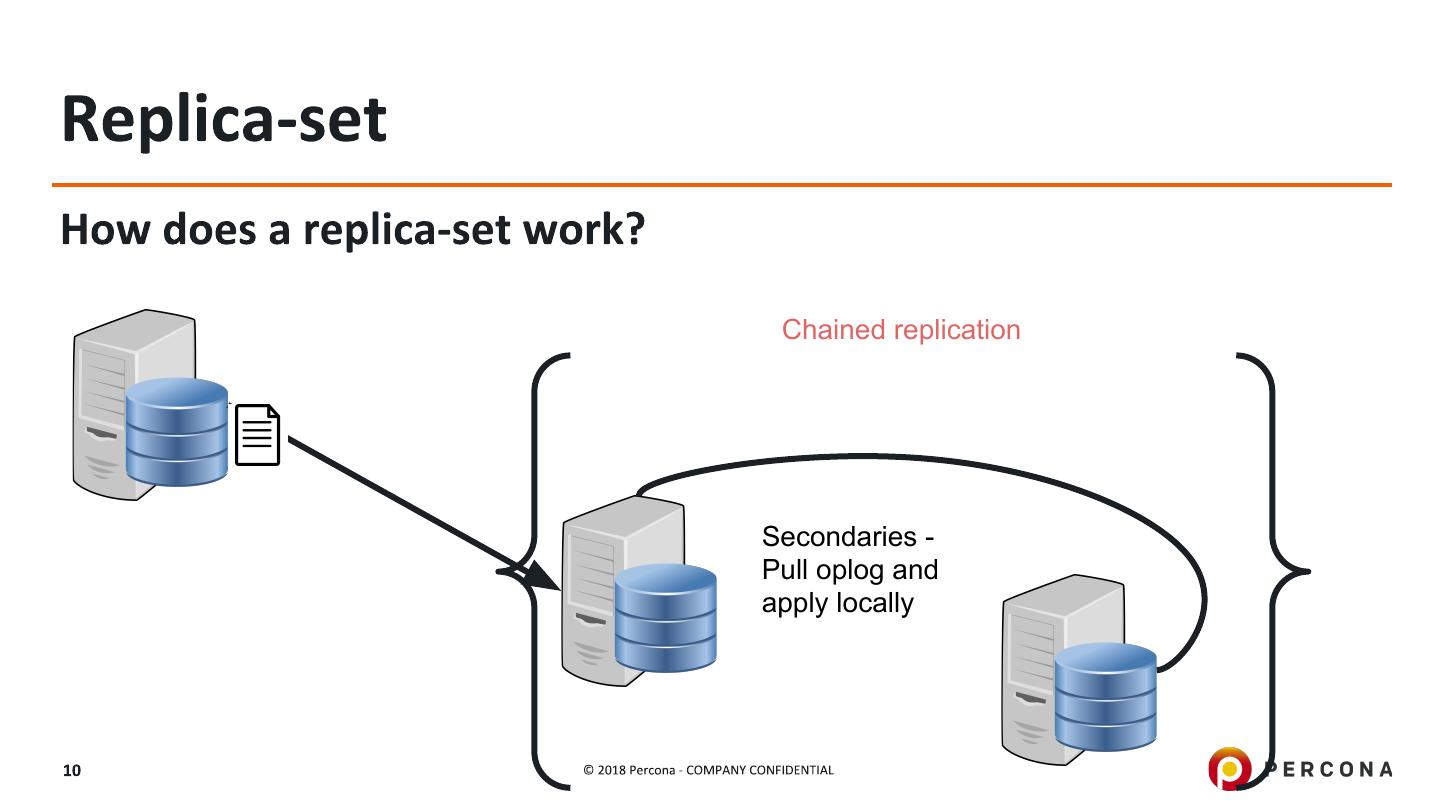 Replica-set

How does a replica-set work?

Chained replication

Secondaries - Pull oplog and apply locally

10

© 2018 Percona - COMPANY CONFIDENTIAL

PERCONA